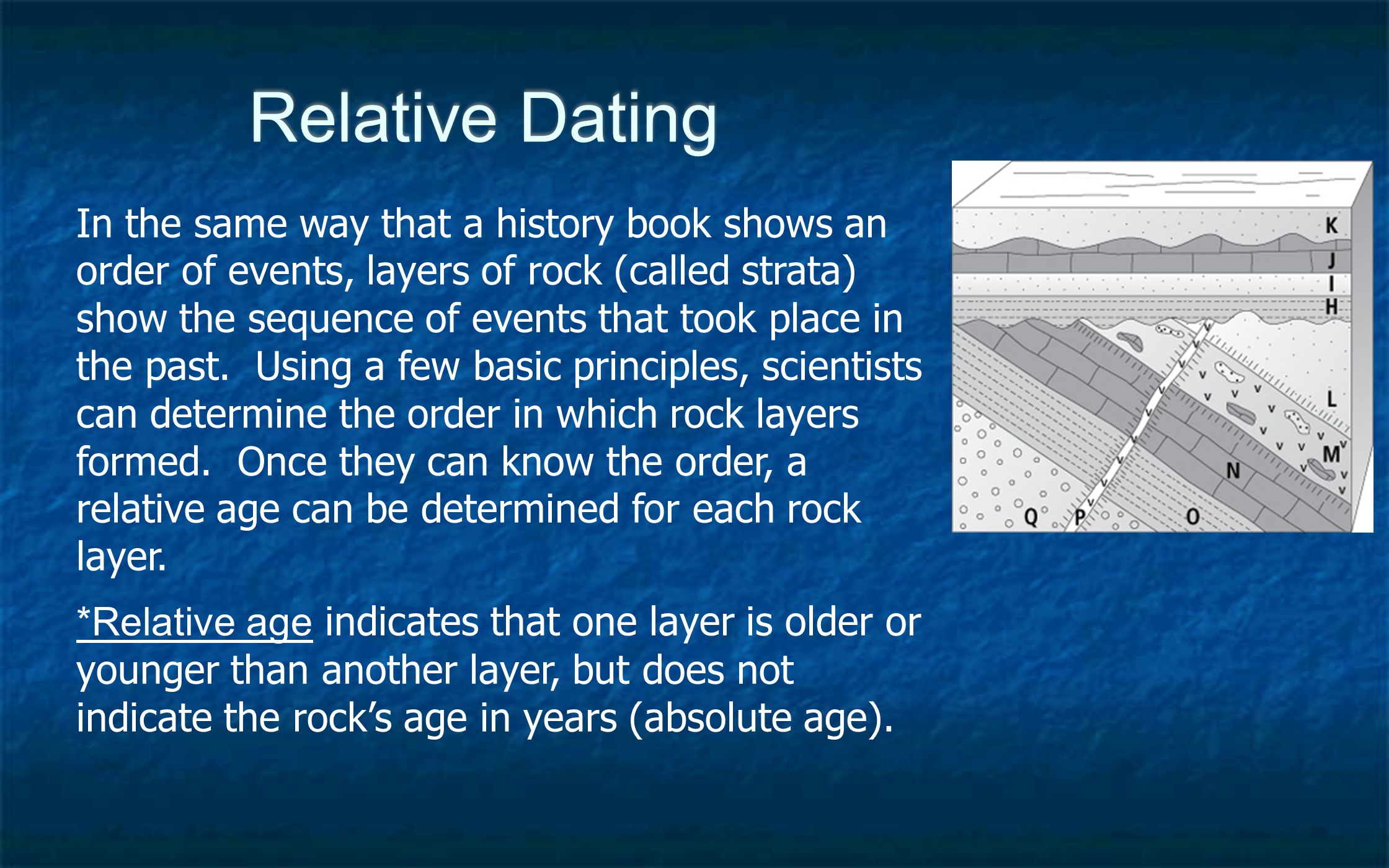 Relative Dating

In the same way that a history book shows an order of events, layers of rock (called strata) show the sequence of events that took place in the past. Using a few basic principles, scientists can determine the order in which rock layers formed. Once they can know the order, a relative age can be determined for each rock layer.

*Relative age indicates that one layer is older or younger than another layer, but does not indicate the rock's age in years (absolute age).

K
J
I
H
L
M
N
O
P
Q